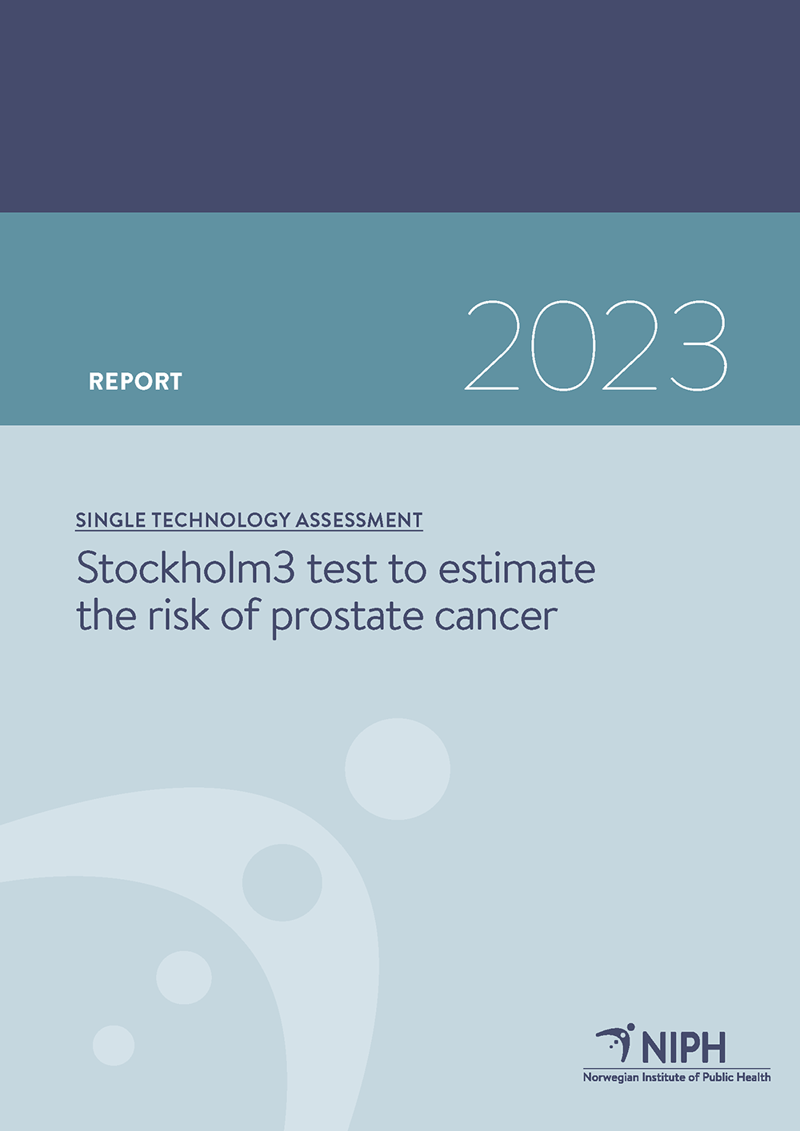 REPORT

2023

SINGLE TECHNOLOGY ASSESSMENT

Stockholm3 test to estimate the risk of prostate cancer

NIPH
Norwegian Institute of Public Health